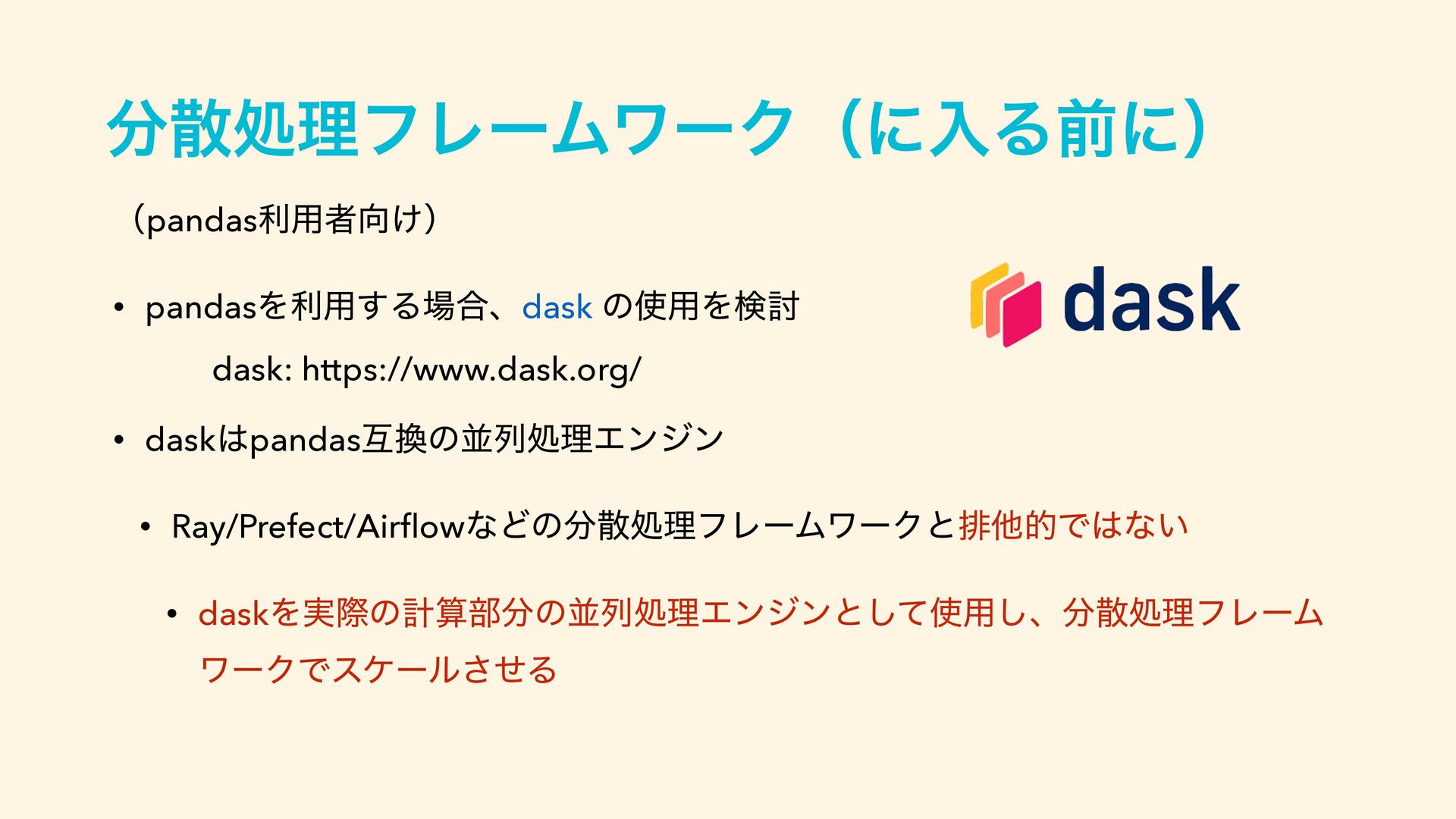 分散処理フレームワーク（に入る前に）

（pandas利用者向け）

• pandasを利用する場合、dask の使用を検討

dask: https://www.dask.org/

dask

• daskはpandas互換の並列処理エンジン

• Ray/Prefect/Airflowなどの分散処理フレームワークと排他的ではない

• daskを実際の計算部分の並列処理エンジンとして使用し、分散処理フレームワークでスケールさせる